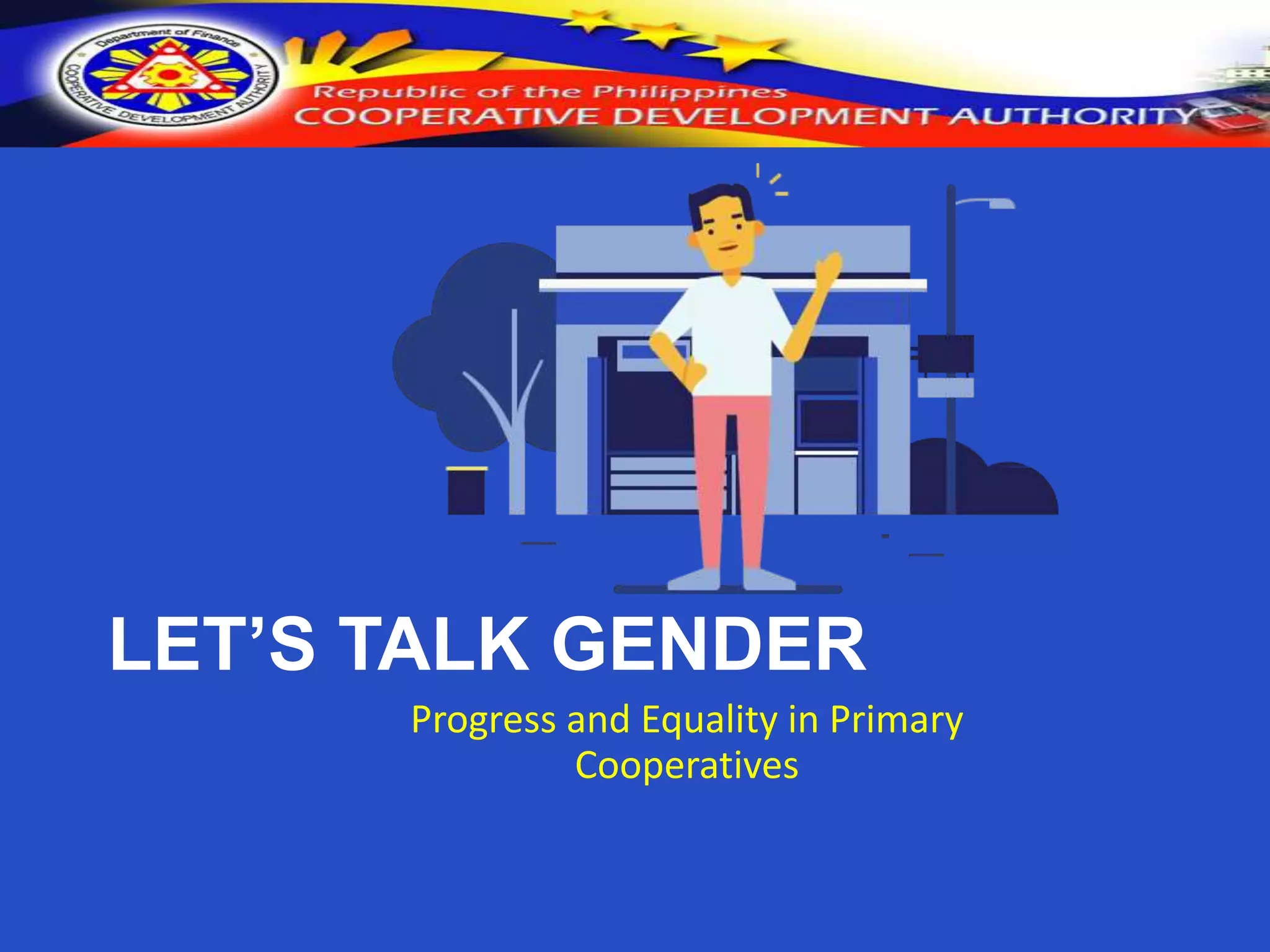 Department of Finance
COOPERATIVE DEVELOPMENT AUTHORITY

Republic of the Philippines
COOPERATIVE DEVELOPMENT AUTHORITY

LET'S TALK GENDER

Progress and Equality in Primary Cooperatives